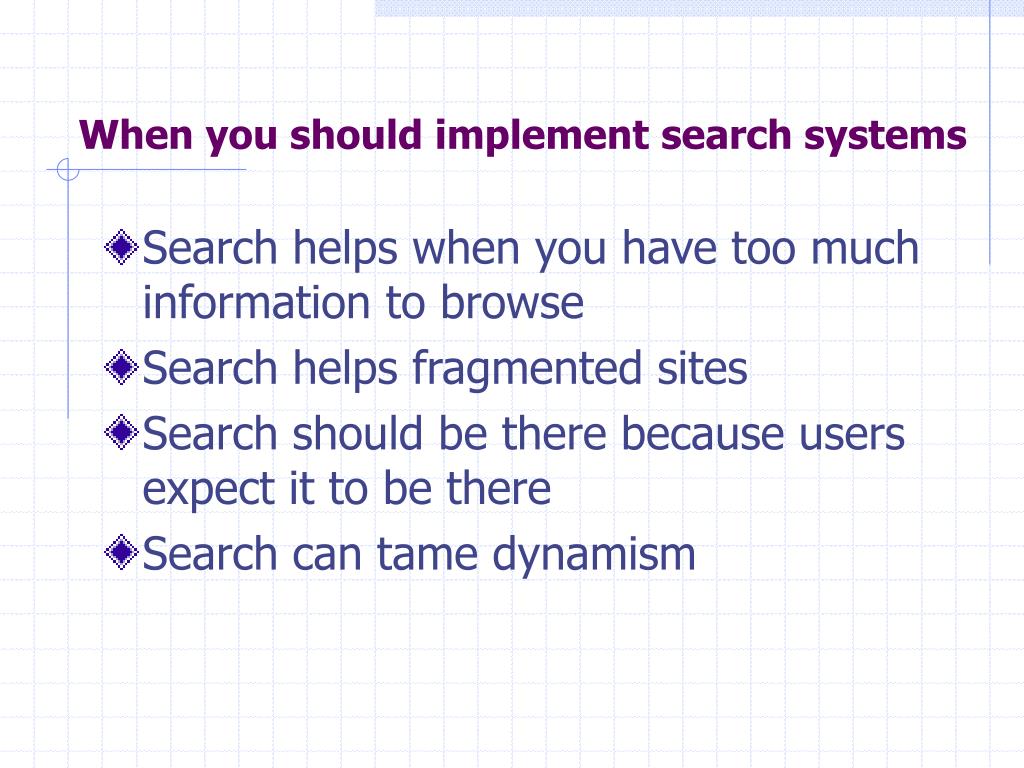 When you should implement search systems

Search helps when you have too much information to browse

Search helps fragmented sites

Search should be there because users expect it to be there

Search can tame dynamism